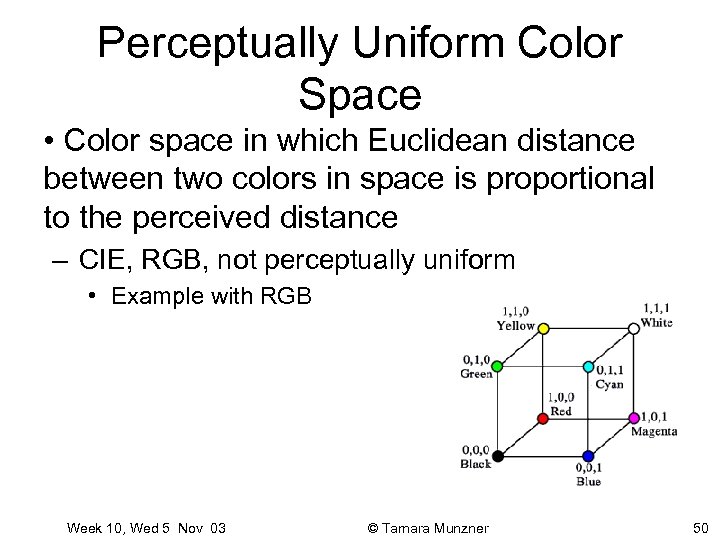 Perceptually Uniform Color Space

• Color space in which Euclidean distance between two colors in space is proportional to the perceived distance

– CIE, RGB, not perceptually uniform

• Example with RGB

1,1,0
Yellow

1,1,1
White

0,1,0
Green

0,1,1
Cyan

1,0,0
Red

1,0,1
Magenta

0,0,0
Black

0,0,1
Blue

Week 10, Wed 5 Nov 03

© Tamara Munzner

50